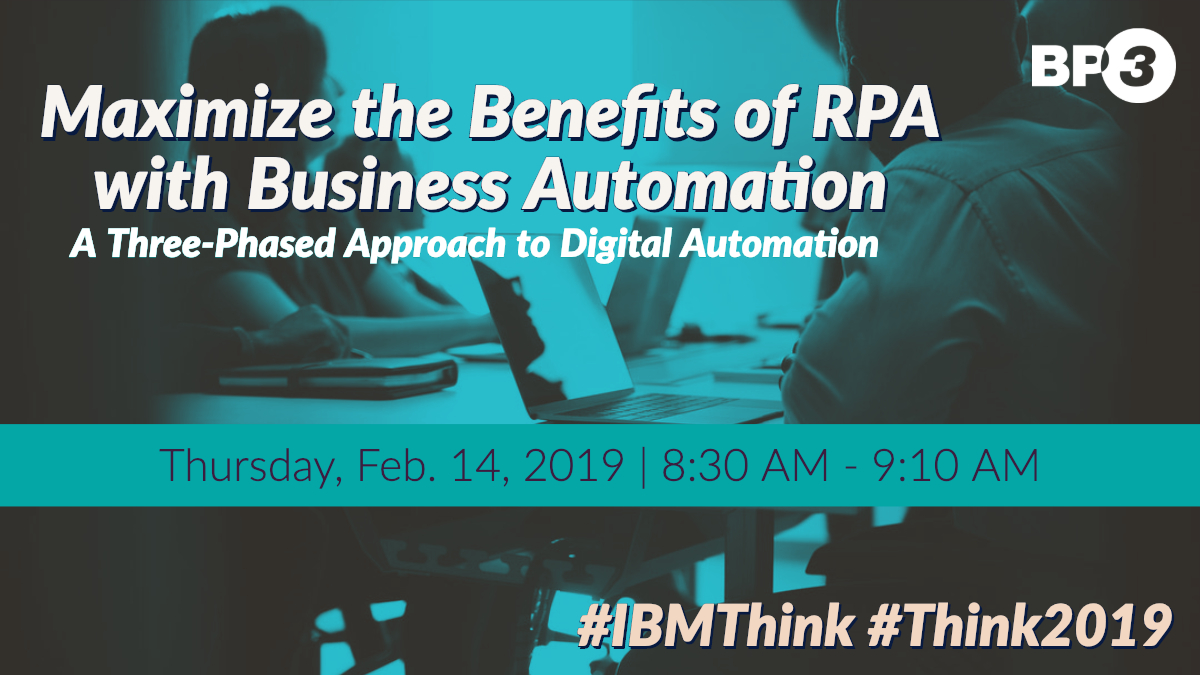 BP3

Maximize the Benefits of RPA with Business Automation

A Three-Phased Approach to Digital Automation

Thursday, Feb. 14, 2019 | 8:30 AM - 9:10 AM

#IBMThink #Think2019